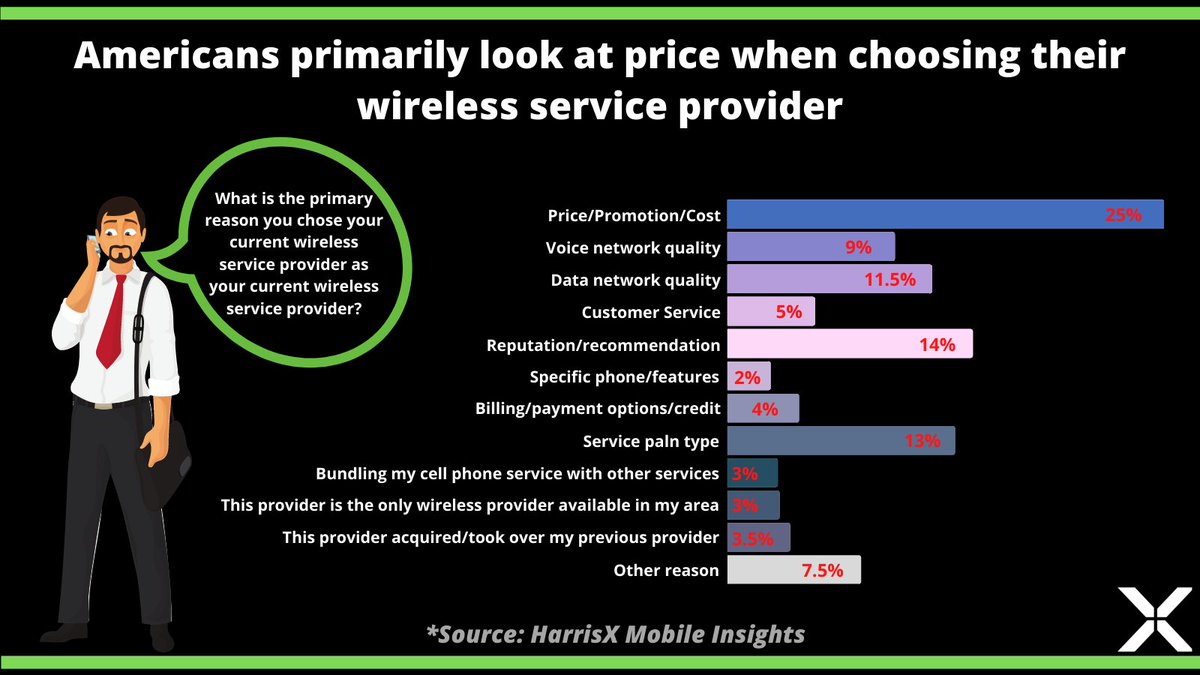 Americans primarily look at price when choosing their wireless service provider

What is the primary reason you chose your current wireless service provider as your current wireless service provider?

Price/Promotion/Cost 25%
Voice network quality 9%
Data network quality 11.5%
Customer Service 5%
Reputation/recommendation 14%
Specific phone/features 2%
Billing/payment options/credit 4%
Service paln type 13%
Bundling my cell phone service with other services 3%
This provider is the only wireless provider available in my area 3%
This provider acquired/took over my previous provider 3.5%
Other reason 7.5%

*Source: HarrisX Mobile Insights